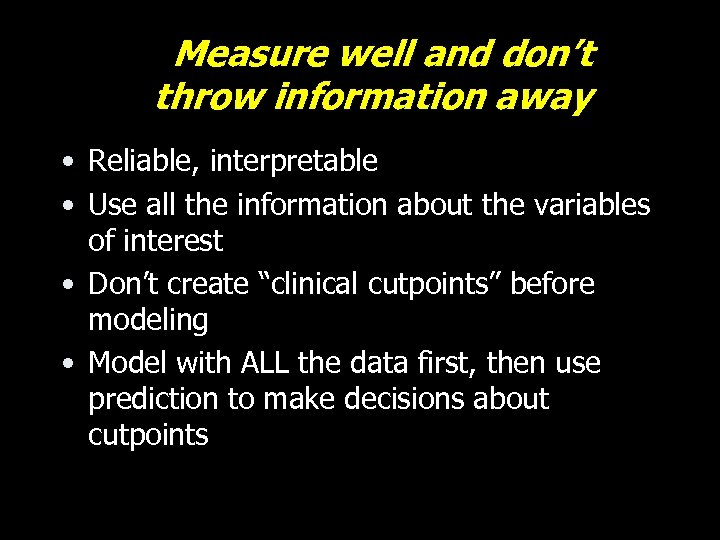 Measure well and don’t throw information away

• Reliable, interpretable
• Use all the information about the variables of interest
• Don’t create “clinical cutpoints” before modeling
• Model with ALL the data first, then use prediction to make decisions about cutpoints